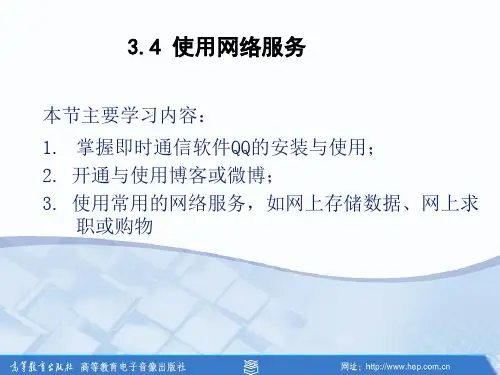 3.4 使用网络服务

本节主要学习内容：

1. 掌握即时通信软件QQ的安装与使用；

2. 开通与使用博客或微博；

3. 使用常用的网络服务，如网上存储数据、网上求职或购物

高等教育出版社 高等教育电子音像出版社

网址：http://www.hep.com.cn